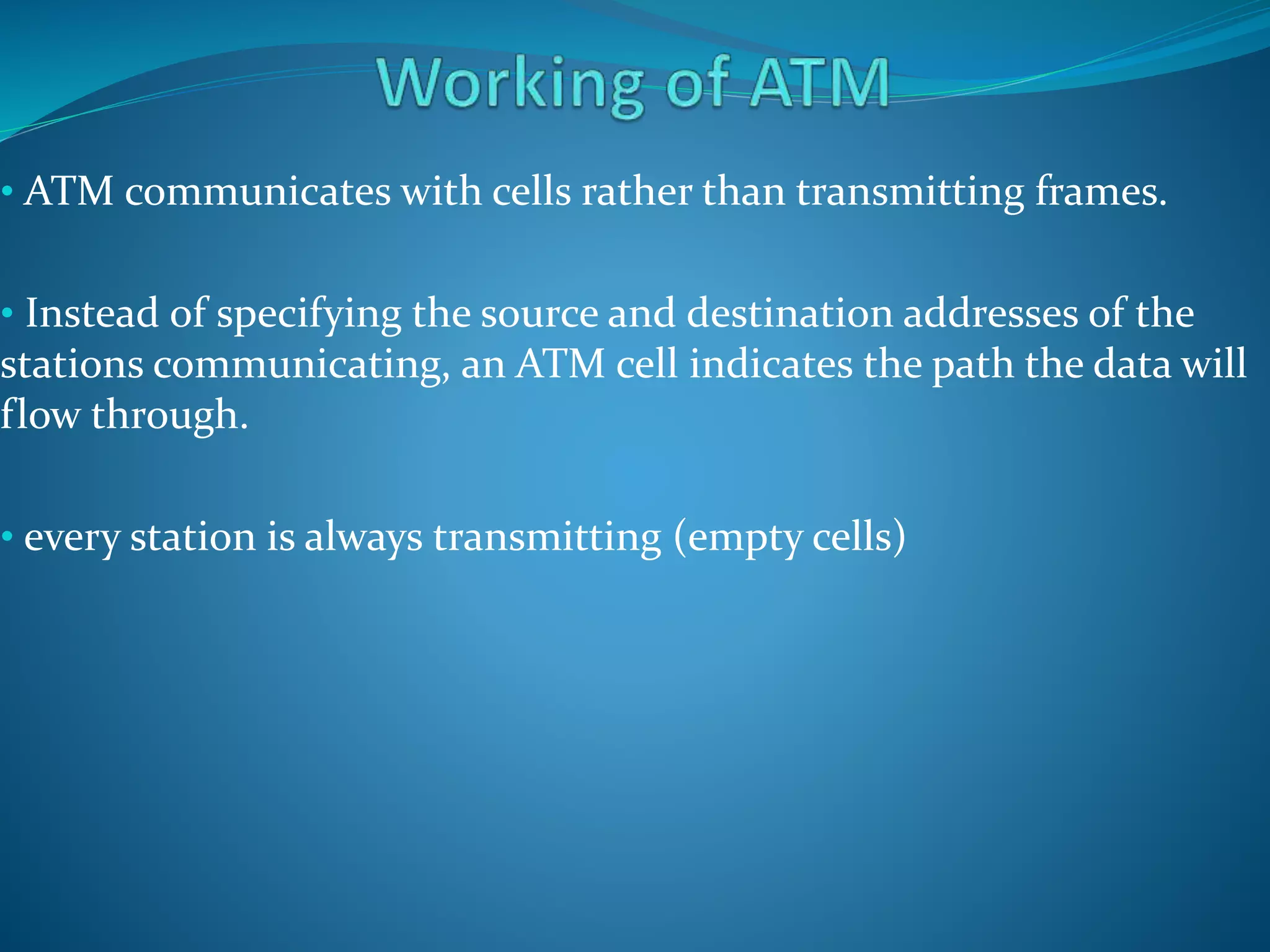 Working of ATM

• ATM communicates with cells rather than transmitting frames.

• Instead of specifying the source and destination addresses of the stations communicating, an ATM cell indicates the path the data will flow through.

• every station is always transmitting (empty cells)